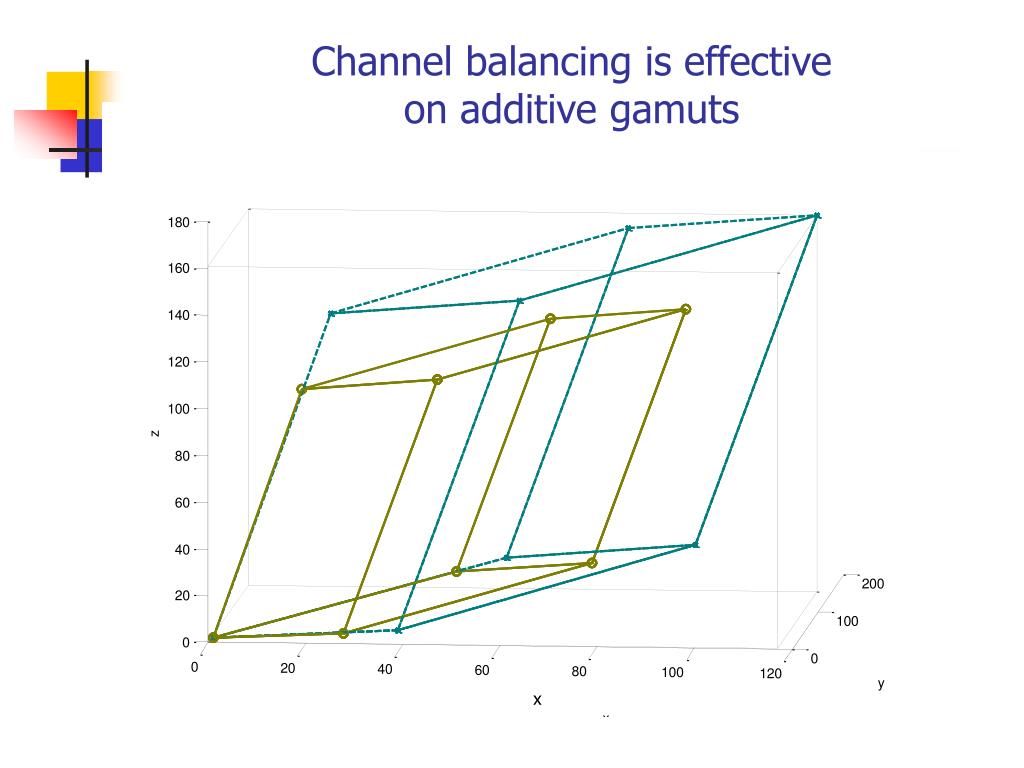 Channel balancing is effective on additive gamuts

180
160
140
120
100
80
60
40
20
0
z

0
20
40
60
80
100
120
x

200
100
0
y